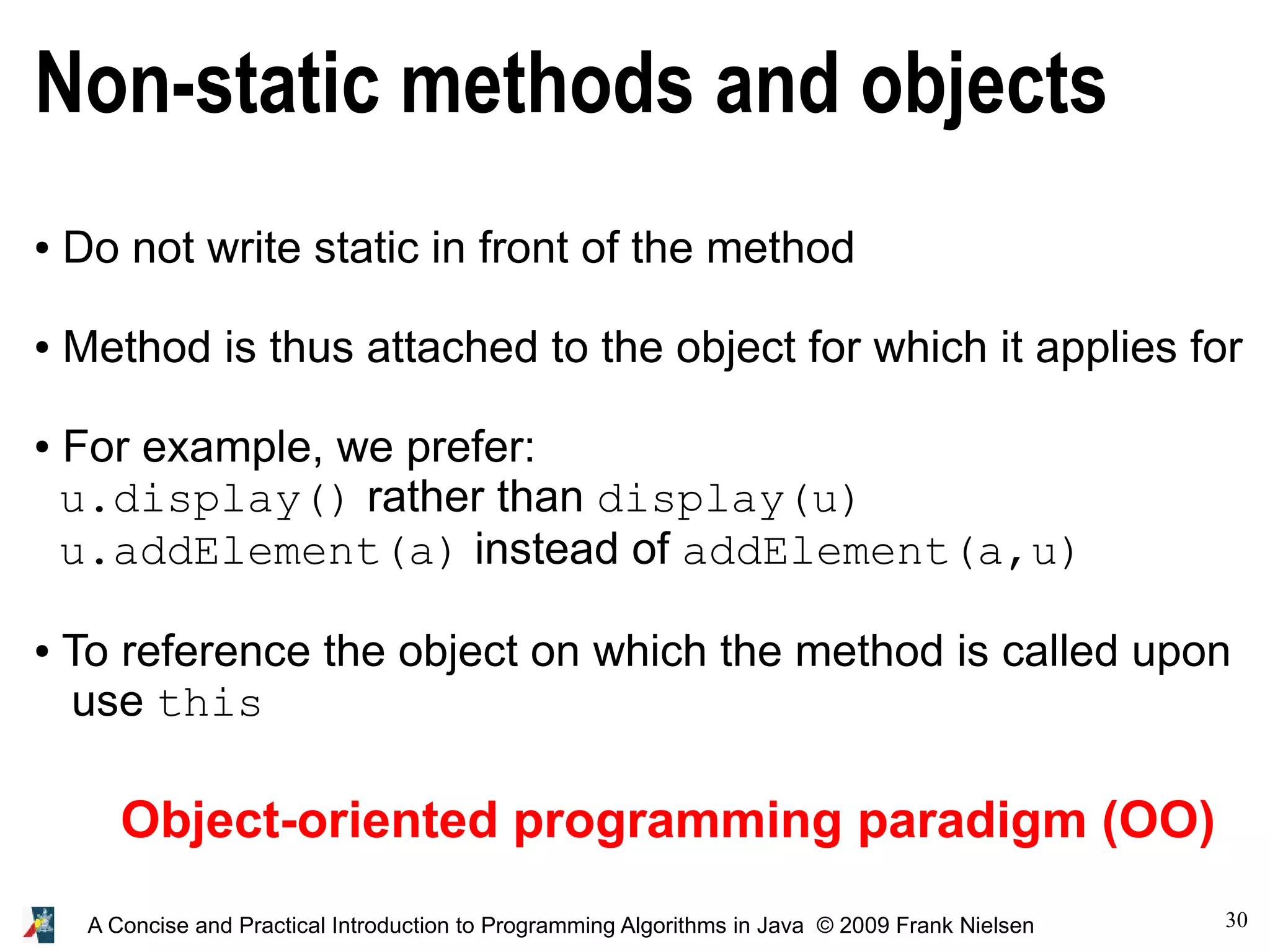 Non-static methods and objects

• Do not write static in front of the method

• Method is thus attached to the object for which it applies for

• For example, we prefer:
u.display() rather than display(u)
u.addElement(a) instead of addElement(a,u)

• To reference the object on which the method is called upon use this

Object-oriented programming paradigm (OO)

A Concise and Practical Introduction to Programming Algorithms in Java © 2009 Frank Nielsen

30